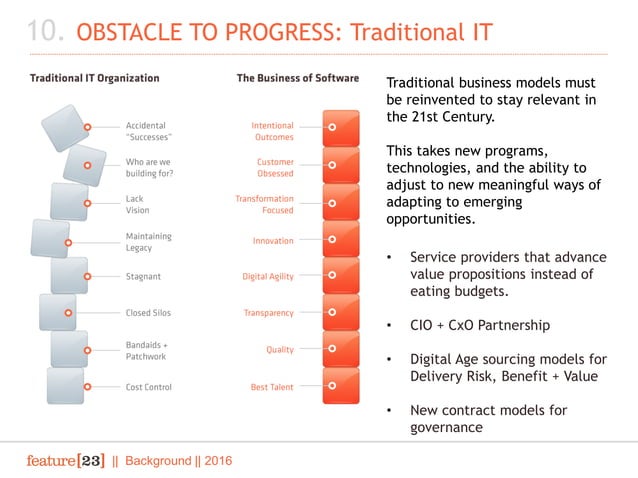 10. OBSTACLE TO PROGRESS: Traditional IT

Traditional IT Organization

Accidental "Successes"

Who are we building for?

Lack Vision

Maintaining Legacy

Stagnant

Closed Silos

Bandaids + Patchwork

Cost Control

The Business of Software

Intentional Outcomes

Customer Obsessed

Transformation Focused

Innovation

Digital Agility

Transparency

Quality

Best Talent

Traditional business models must be reinvented to stay relevant in the 21st Century.

This takes new programs, technologies, and the ability to adjust to new meaningful ways of adapting to emerging opportunities.

• Service providers that advance value propositions instead of eating budgets.

• CIO + CxO Partnership

• Digital Age sourcing models for Delivery Risk, Benefit + Value

• New contract models for governance

feature[23] || Background || 2016